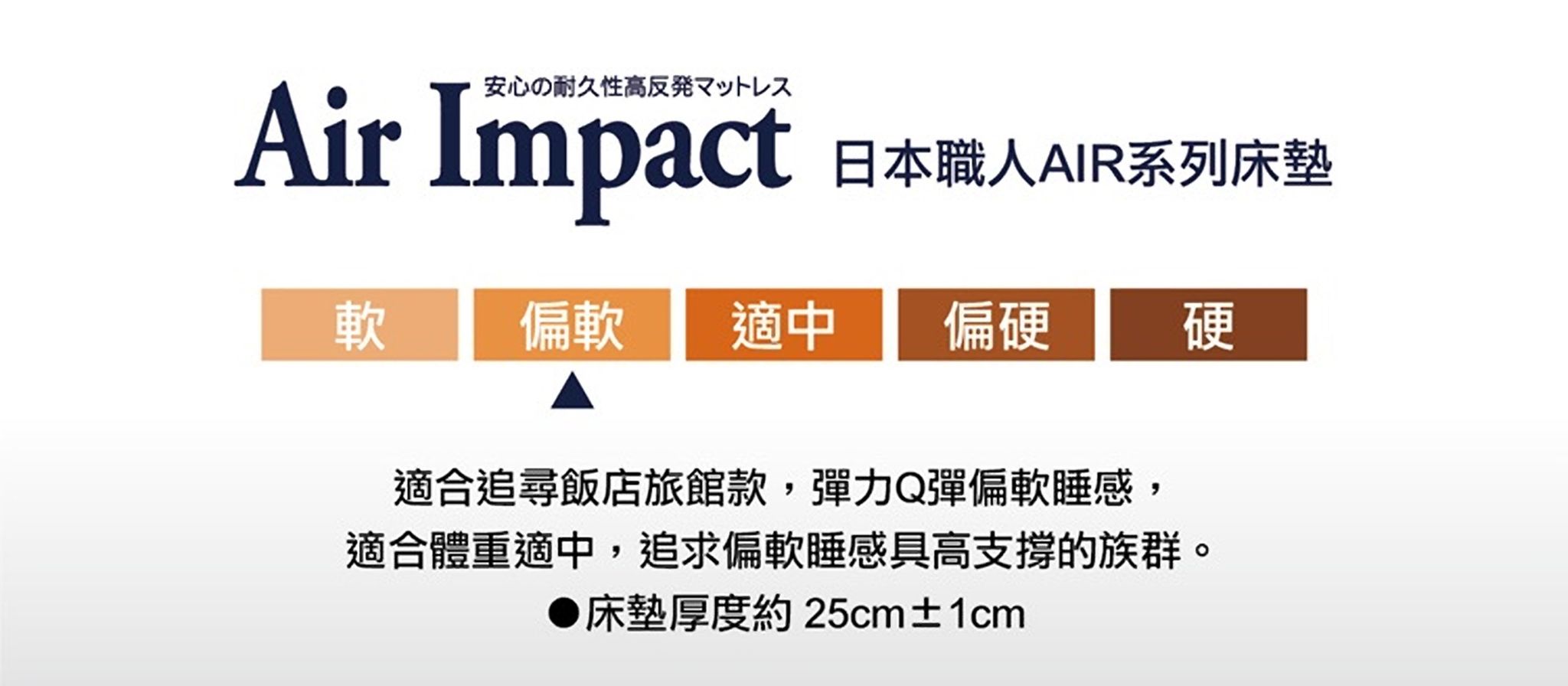 安心の耐久性高反発マットレス
Air Impact 日本職人AIR系列床墊

軟 偏軟 適中 偏硬 硬

適合追尋飯店旅館款，彈力Q彈偏軟睡感，
適合體重適中，追求偏軟睡感具高支撐的族群。
●床墊厚度約 25cm±1cm